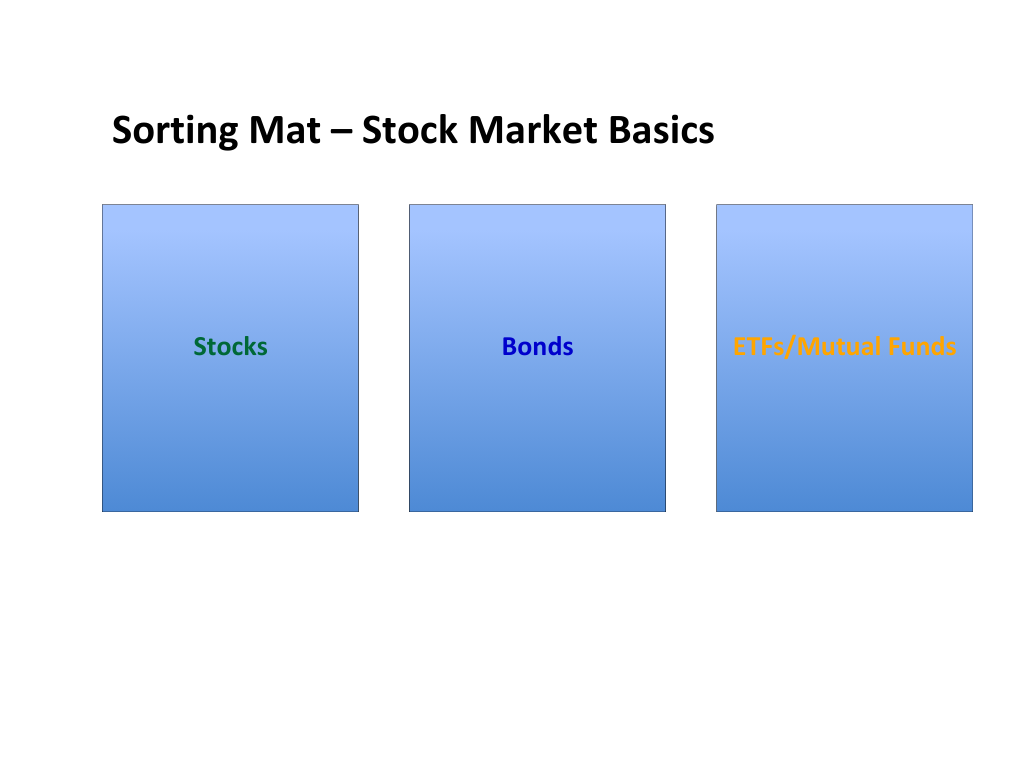 Sorting Mat – Stock Market Basics

Stocks

Bonds

ETFs/Mutual Funds